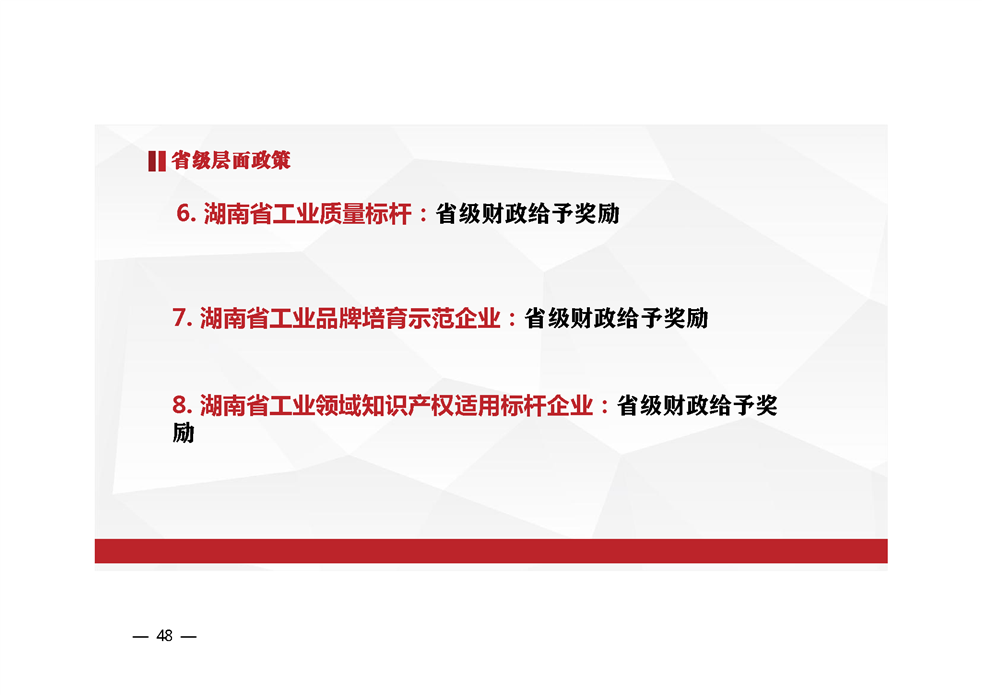 省级层面政策

6. 湖南省工业质量标杆：省级财政给予奖励

7. 湖南省工业品牌培育示范企业：省级财政给予奖励

8. 湖南省工业领域知识产权适用标杆企业：省级财政给予奖励

— 48 —